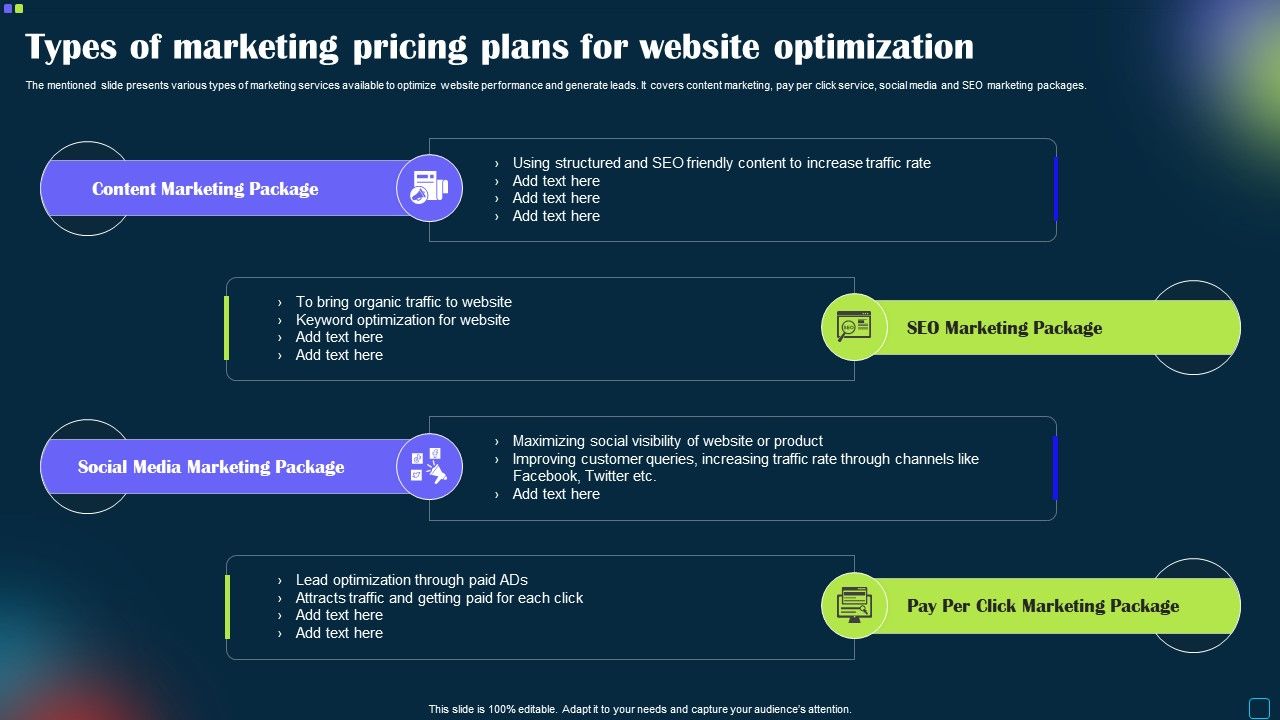 Types of marketing pricing plans for website optimization

The mentioned slide presents various types of marketing services available to optimize website performance and generate leads. It covers content marketing, pay per click service, social media and SEO marketing packages.

Content Marketing Package

› Using structured and SEO friendly content to increase traffic rate
› Add text here
› Add text here
› Add text here

› To bring organic traffic to website
› Keyword optimization for website
› Add text here
› Add text here

SEO Marketing Package

Social Media Marketing Package

› Maximizing social visibility of website or product
› Improving customer queries, increasing traffic rate through channels like Facebook, Twitter etc.
› Add text here

› Lead optimization through paid ADs
› Attracts traffic and getting paid for each click
› Add text here
› Add text here

Pay Per Click Marketing Package

This slide is 100% editable. Adapt it to your needs and capture your audience's attention.